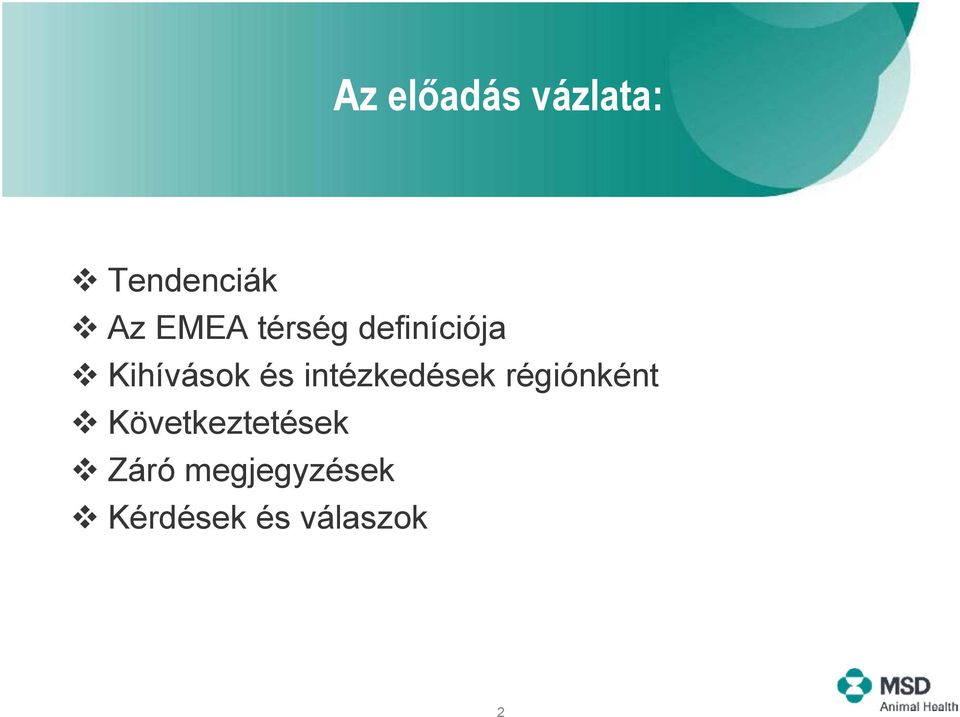 Az előadás vázlata:

❖ Tendenciák
❖ Az EMEA térség definíciója
❖ Kihívások és intézkedések régiónként
❖ Következtetések
❖ Záró megjegyzések
❖ Kérdések és válaszok

2

MSD
Animal Health